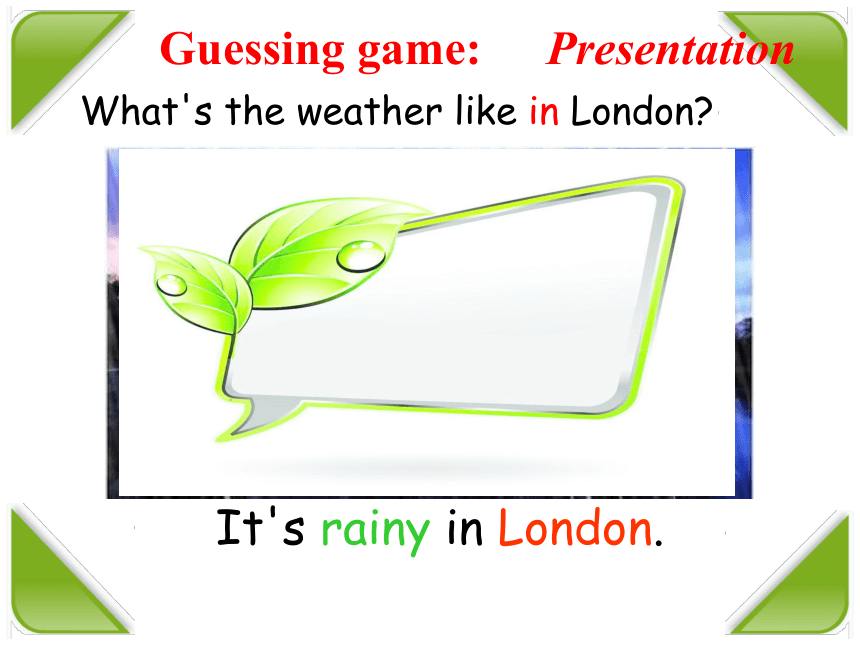 Guessing game: Presentation

What's the weather like in London?

It's rainy in London.